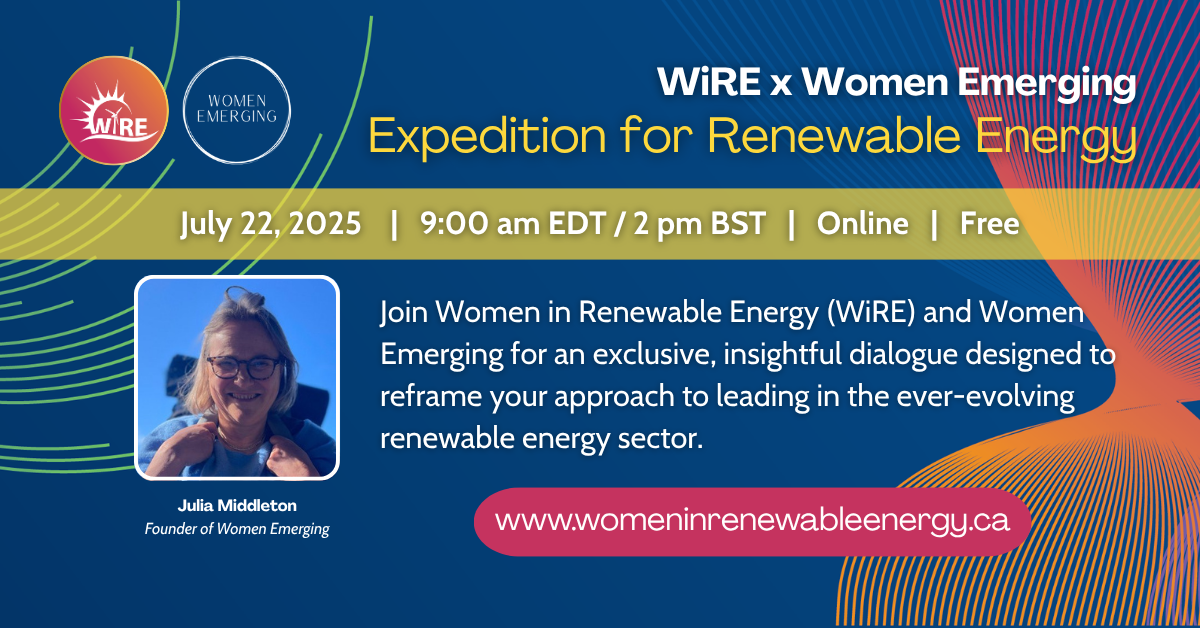 WiRE

WOMEN EMERGING

WiRE x Women Emerging

Expedition for Renewable Energy

July 22, 2025 | 9:00 am EDT / 2 pm BST | Online | Free

Join Women in Renewable Energy (WiRE) and Women Emerging for an exclusive, insightful dialogue designed to reframe your approach to leading in the ever-evolving renewable energy sector.

Julia Middleton
Founder of Women Emerging

www.womeninrenewableenergy.ca